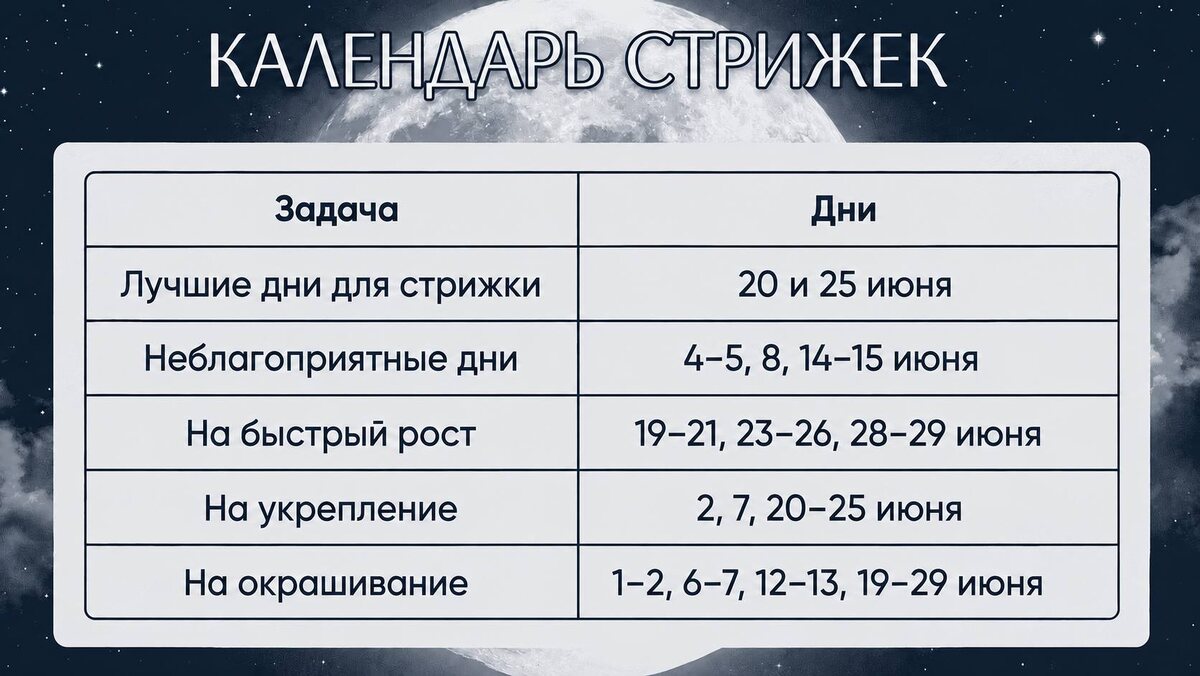 КАЛЕНДАРЬ СТРИЖЕК

| Задача | Дни |
|---|---|
| Лучшие дни для стрижки | 20 и 25 июня |
| Неблагоприятные дни | 4–5, 8, 14–15 июня |
| На быстрый рост | 19–21, 23–26, 28–29 июня |
| На укрепление | 2, 7, 20–25 июня |
| На окрашивание | 1–2, 6–7, 12–13, 19–29 июня |